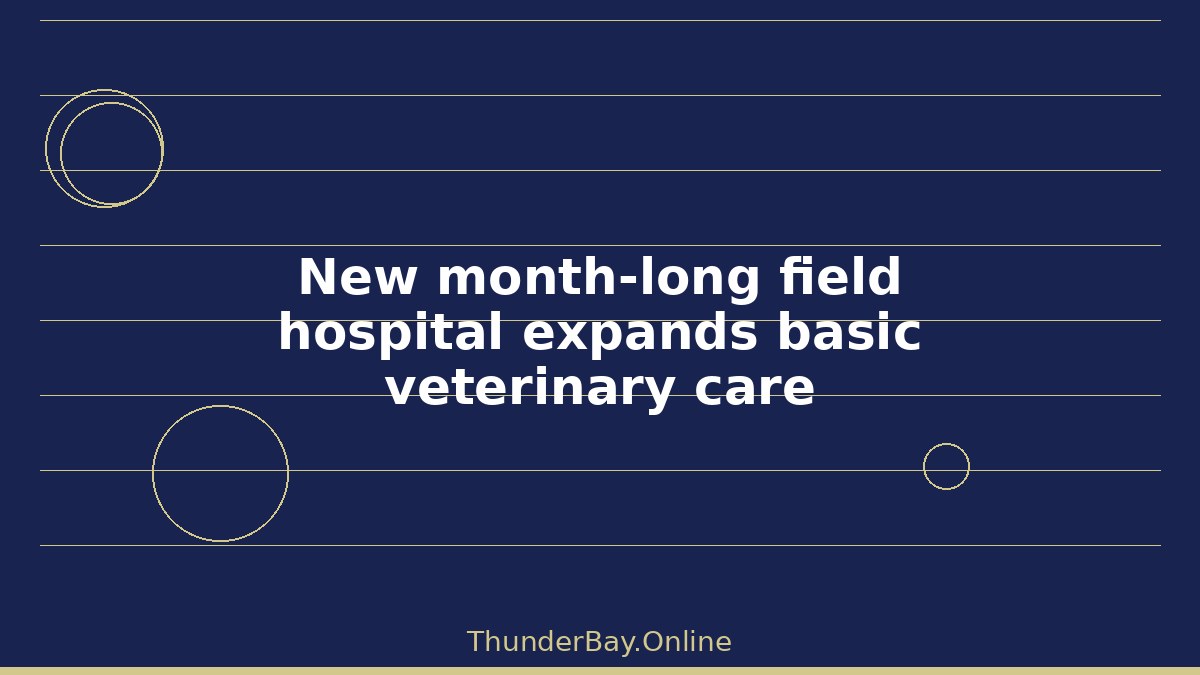 New month-long field hospital expands basic veterinary care

ThunderBay.Online